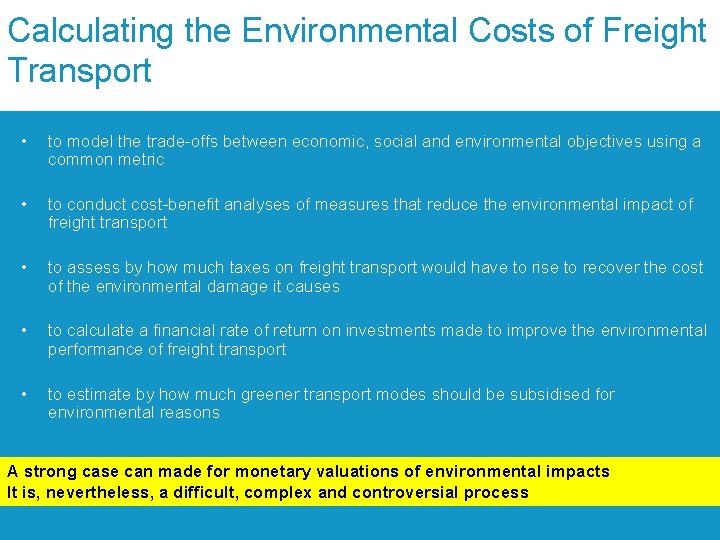 Calculating the Environmental Costs of Freight Transport

• to model the trade-offs between economic, social and environmental objectives using a common metric

• to conduct cost-benefit analyses of measures that reduce the environmental impact of freight transport

• to assess by how much taxes on freight transport would have to rise to recover the cost of the environmental damage it causes

• to calculate a financial rate of return on investments made to improve the environmental performance of freight transport

• to estimate by how much greener transport modes should be subsidised for environmental reasons

A strong case can made for monetary valuations of environmental impacts
It is, nevertheless, a difficult, complex and controversial process